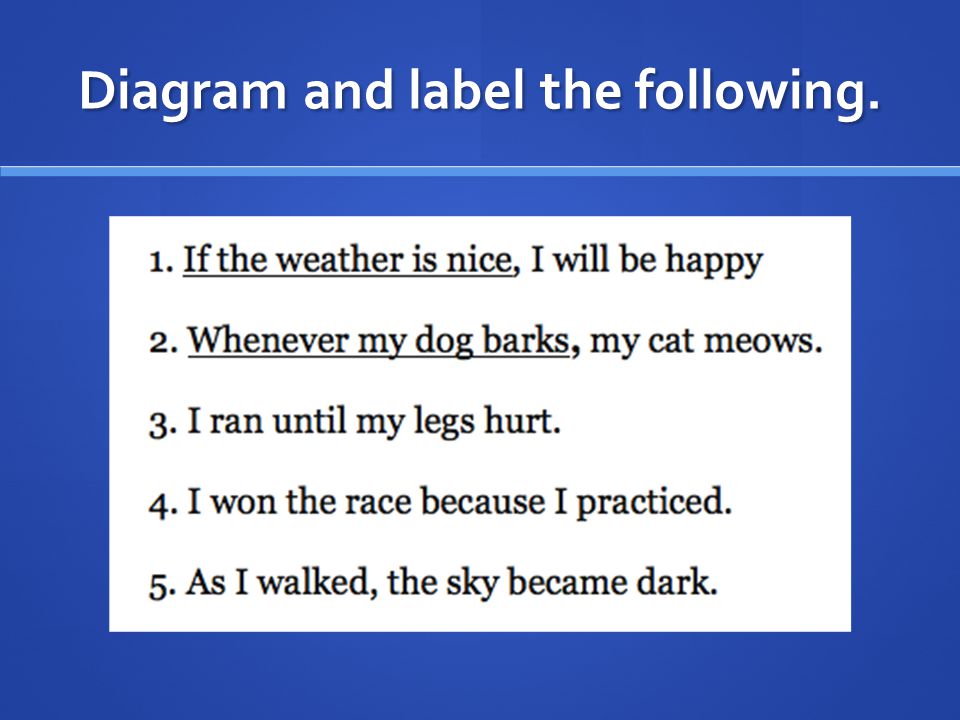 Diagram and label the following.

1. If the weather is nice, I will be happy

2. Whenever my dog barks, my cat meows.

3. I ran until my legs hurt.

4. I won the race because I practiced.

5. As I walked, the sky became dark.